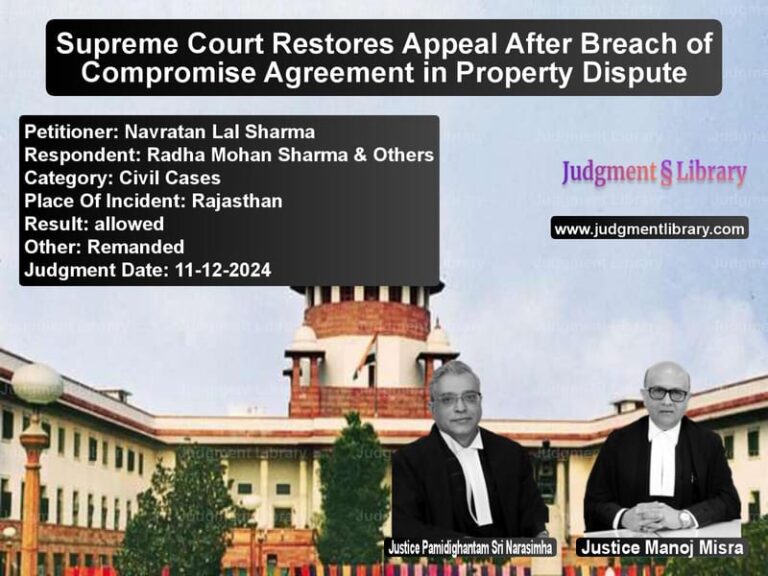 Supreme Court Restores Appeal After Breach of Compromise Agreement in Property Dispute

Petitioner: Navratan Lal Sharma
Respondent: Radha Mohan Sharma & Others
Category: Civil Cases
Place Of Incident: Rajasthan
Result: allowed
Other: Remanded
Judgment Date: 11-12-2024

Judgment § Library

www.judgmentlibrary.com

Justice Pamidighantam Sri Narasimha

Justice Manoj Misra